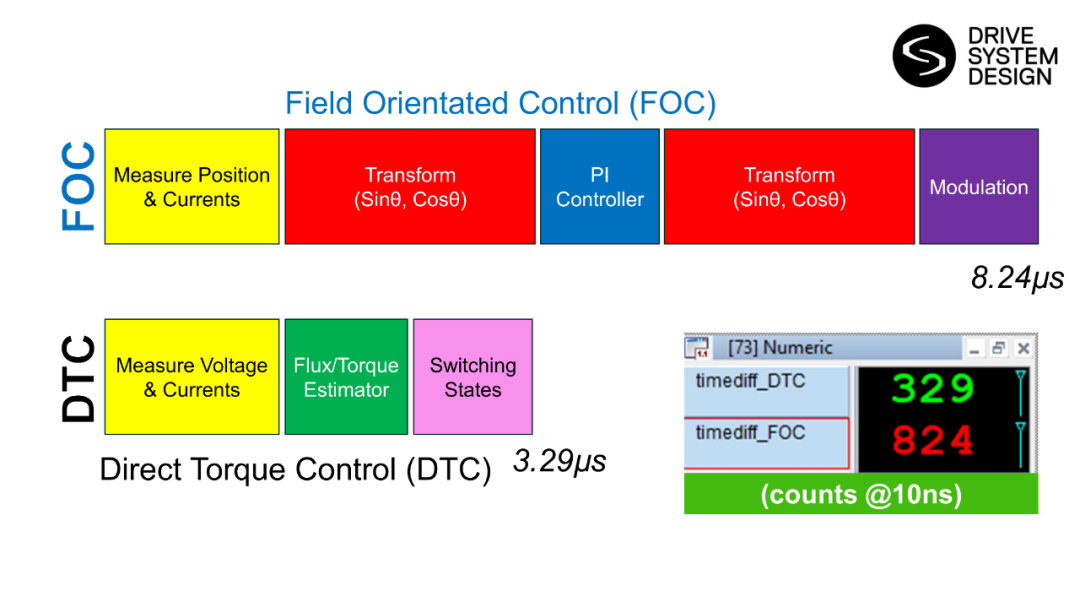 DRIVE SYSTEM DESIGN

Field Orientated Control (FOC)

FOC

Measure Position & Currents

Transform (Sinθ, Cosθ)

PI Controller

Transform (Sinθ, Cosθ)

Modulation

8.24μs

DTC

Measure Voltage & Currents

Flux/Torque Estimator

Switching States

Direct Torque Control (DTC)

3.29μs

[73] Numeric

timediff_DTC 329

timediff_FOC 824

(counts @10ns)